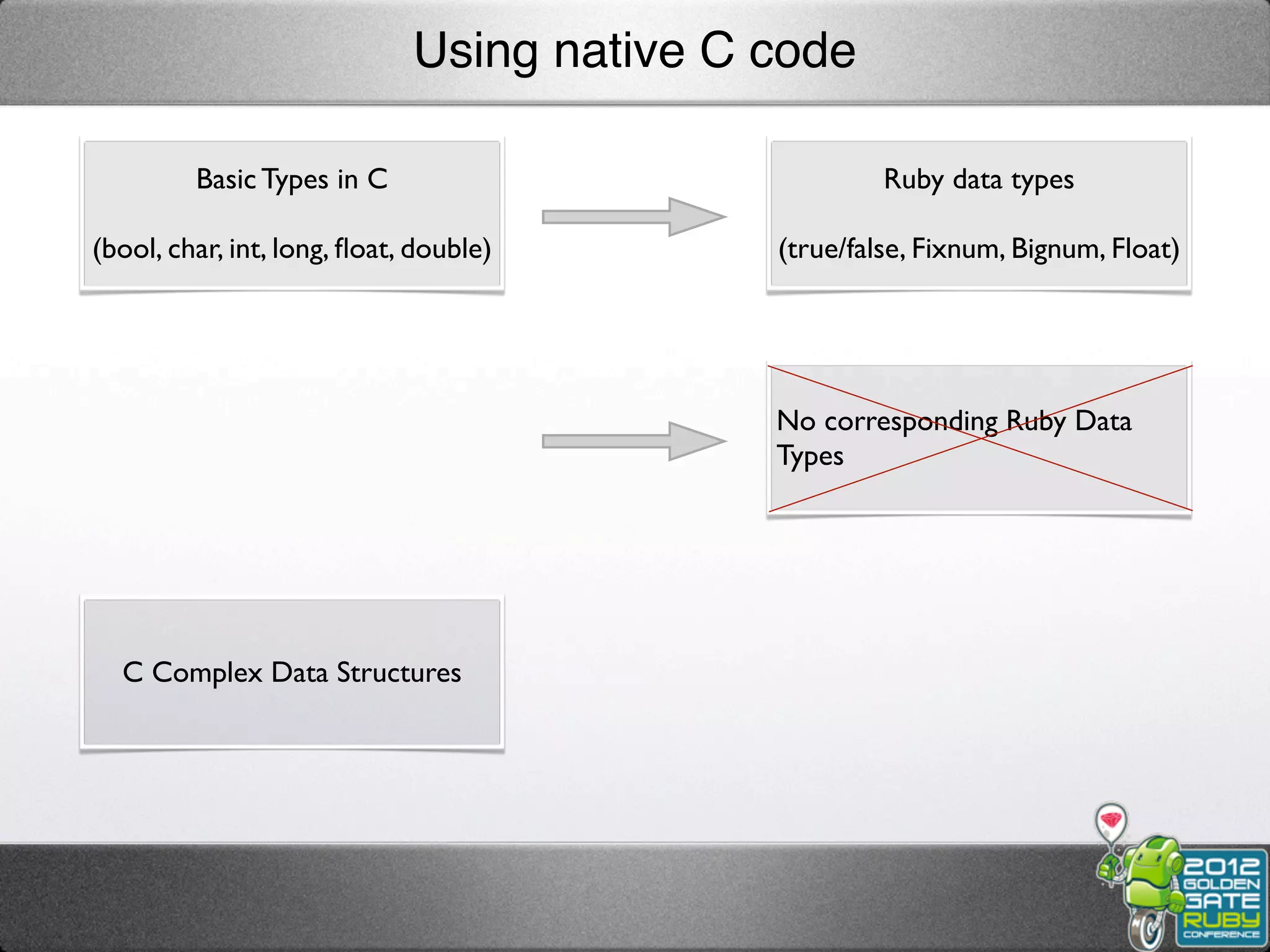 Using native C code

Basic Types in C

(bool, char, int, long, float, double)

Ruby data types

(true/false, Fixnum, Bignum, Float)

No corresponding Ruby Data Types

C Complex Data Structures

2012 GOLDEN GATE RUBY CONFERENCE